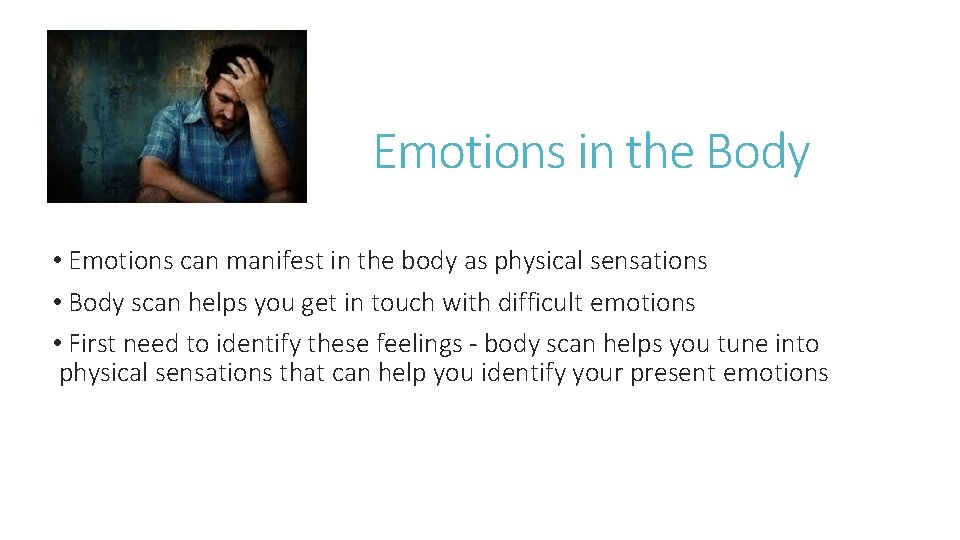 Emotions in the Body

• Emotions can manifest in the body as physical sensations

• Body scan helps you get in touch with difficult emotions

• First need to identify these feelings - body scan helps you tune into physical sensations that can help you identify your present emotions